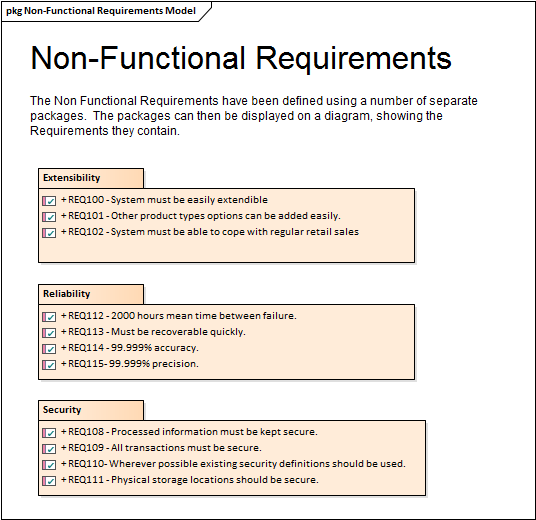 pkg Non-Functional Requirements Model

Non-Functional Requirements

The Non Functional Requirements have been defined using a number of separate packages. The packages can then be displayed on a diagram, showing the Requirements they contain.

Extensibility

+ REQ100 - System must be easily extendible
+ REQ101 - Other product types options can be added easily.
+ REQ102 - System must be able to cope with regular retail sales

Reliability

+ REQ112 - 2000 hours mean time between failure.
+ REQ113 - Must be recoverable quickly.
+ REQ114 - 99.999% accuracy.
+ REQ115- 99.999% precision.

Security

+ REQ108 - Processed information must be kept secure.
+ REQ109 - All transactions must be secure.
+ REQ110- Wherever possible existing security definitions should be used.
+ REQ111 - Physical storage locations should be secure.